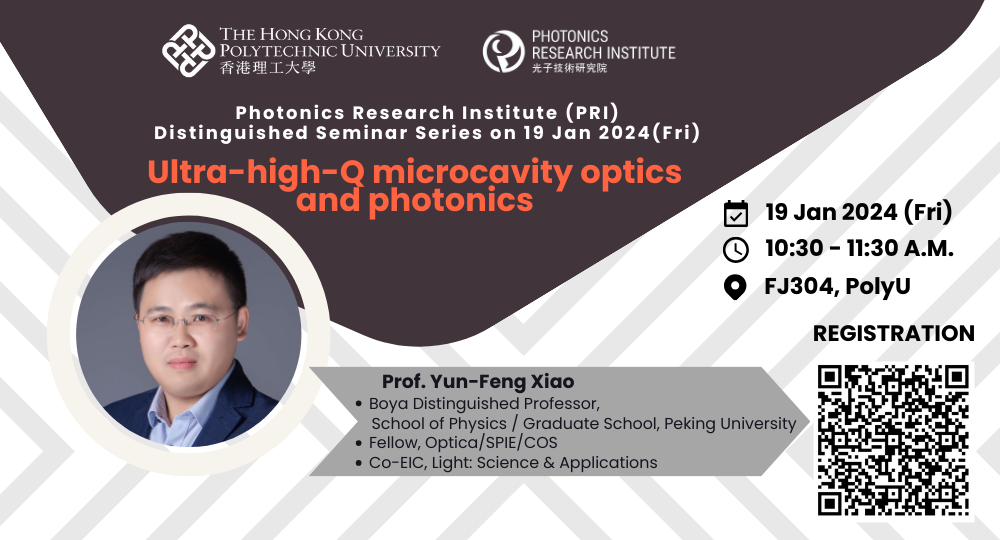 THE HONG KONG POLYTECHNIC UNIVERSITY
香港理工大學

PHOTONICS RESEARCH INSTITUTE
光子技術研究院

Photonics Research Institute (PRI)
Distinguished Seminar Series on 19 Jan 2024(Fri)

Ultra-high-Q microcavity optics and photonics

19 Jan 2024 (Fri)
10:30 - 11:30 A.M.
FJ304, PolyU

REGISTRATION

Prof. Yun-Feng Xiao
• Boya Distinguished Professor, School of Physics / Graduate School, Peking University
• Fellow, Optica/SPIE/COS
• Co-EIC, Light: Science & Applications